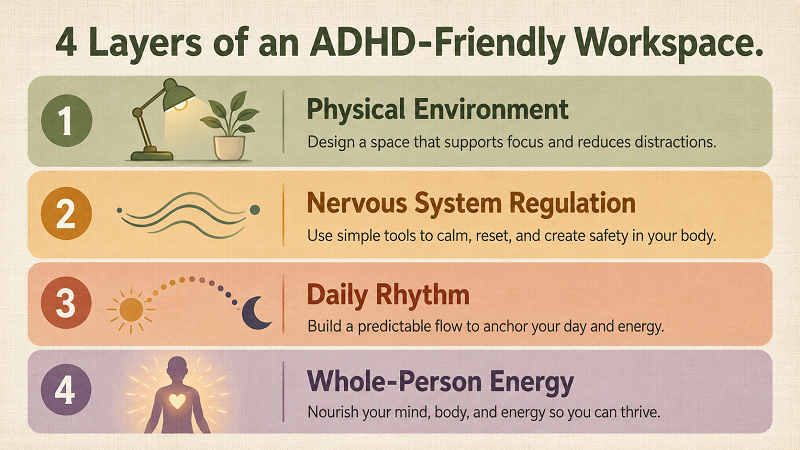 4 Layers of an ADHD-Friendly Workspace.

1

Physical Environment

Design a space that supports focus and reduces distractions.

2

Nervous System Regulation

Use simple tools to calm, reset, and create safety in your body.

3

Daily Rhythm

Build a predictable flow to anchor your day and energy.

4

Whole-Person Energy

Nourish your mind, body, and energy so you can thrive.